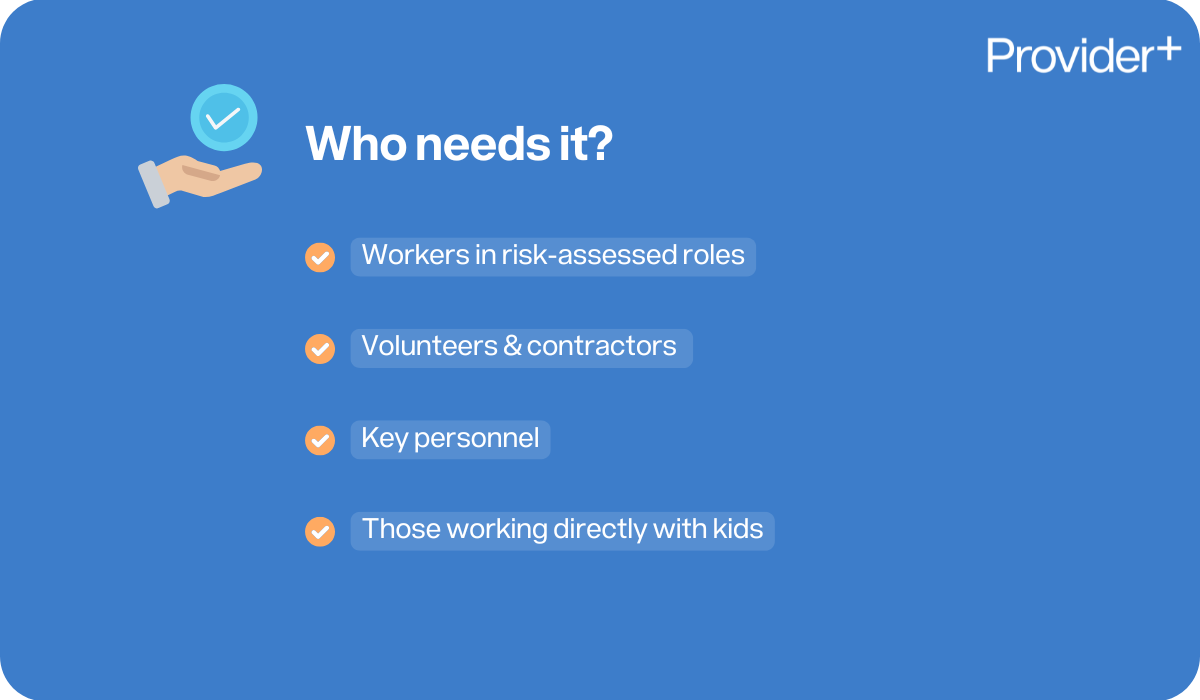 Provider+

Who needs it?

Workers in risk-assessed roles

Volunteers & contractors

Key personnel

Those working directly with kids